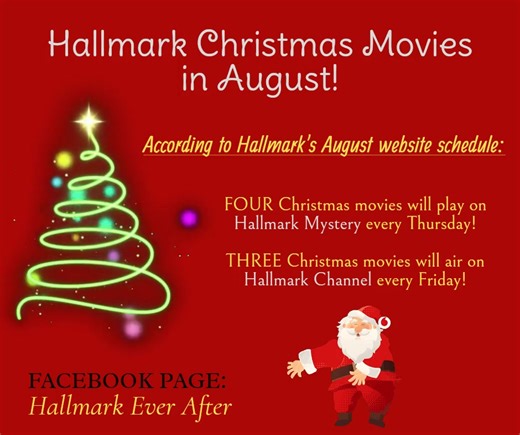 Hallmark Christmas Movies in August!

According to Hallmark's August website schedule:

FOUR Christmas movies will play on Hallmark Mystery every Thursday!

THREE Christmas movies will air on Hallmark Channel every Friday!

FACEBOOK PAGE:
Hallmark Ever After